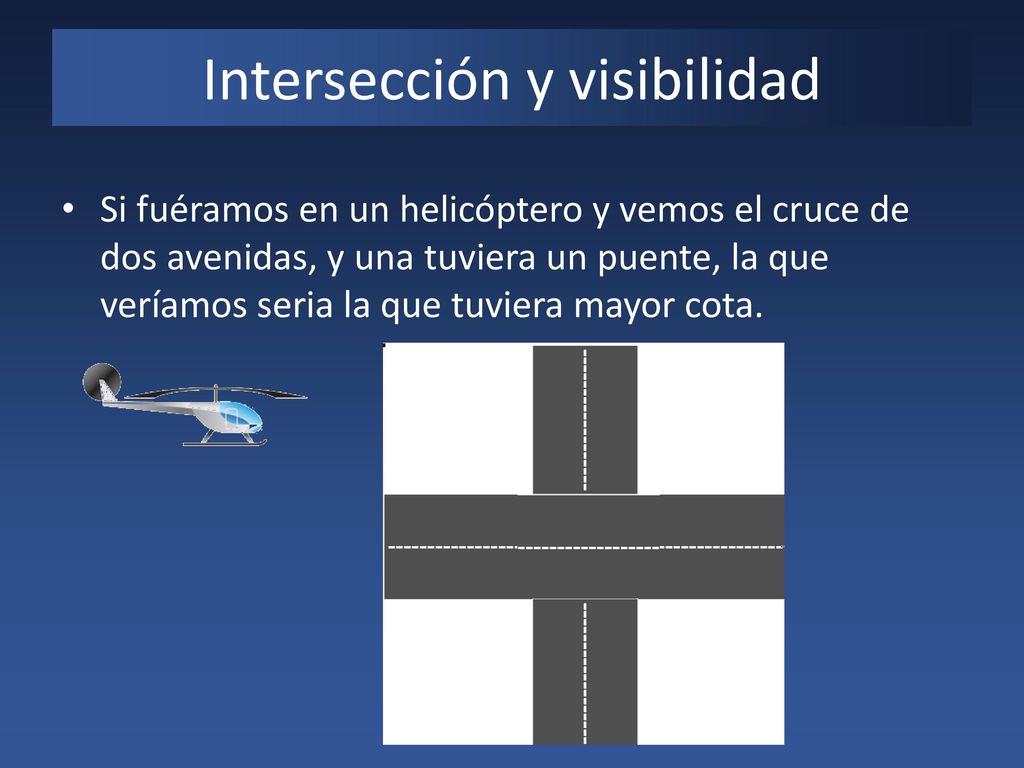 Intersección y visibilidad

• Si fuéramos en un helicóptero y vemos el cruce de dos avenidas, y una tuviera un puente, la que veríamos seria la que tuviera mayor cota.